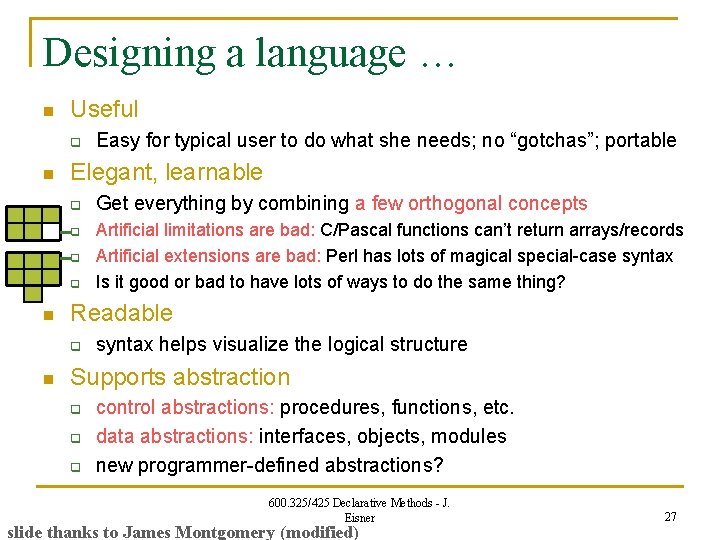 Designing a language …

Useful

Easy for typical user to do what she needs; no “gotchas”; portable

Elegant, learnable

Get everything by combining a few orthogonal concepts

Artificial limitations are bad: C/Pascal functions can’t return arrays/records

Artificial extensions are bad: Perl has lots of magical special-case syntax

Is it good or bad to have lots of ways to do the same thing?

Readable

syntax helps visualize the logical structure

Supports abstraction

control abstractions: procedures, functions, etc.

data abstractions: interfaces, objects, modules

new programmer-defined abstractions?

600.325/425 Declarative Methods - J. Eisner

27

slide thanks to James Montgomery (modified)